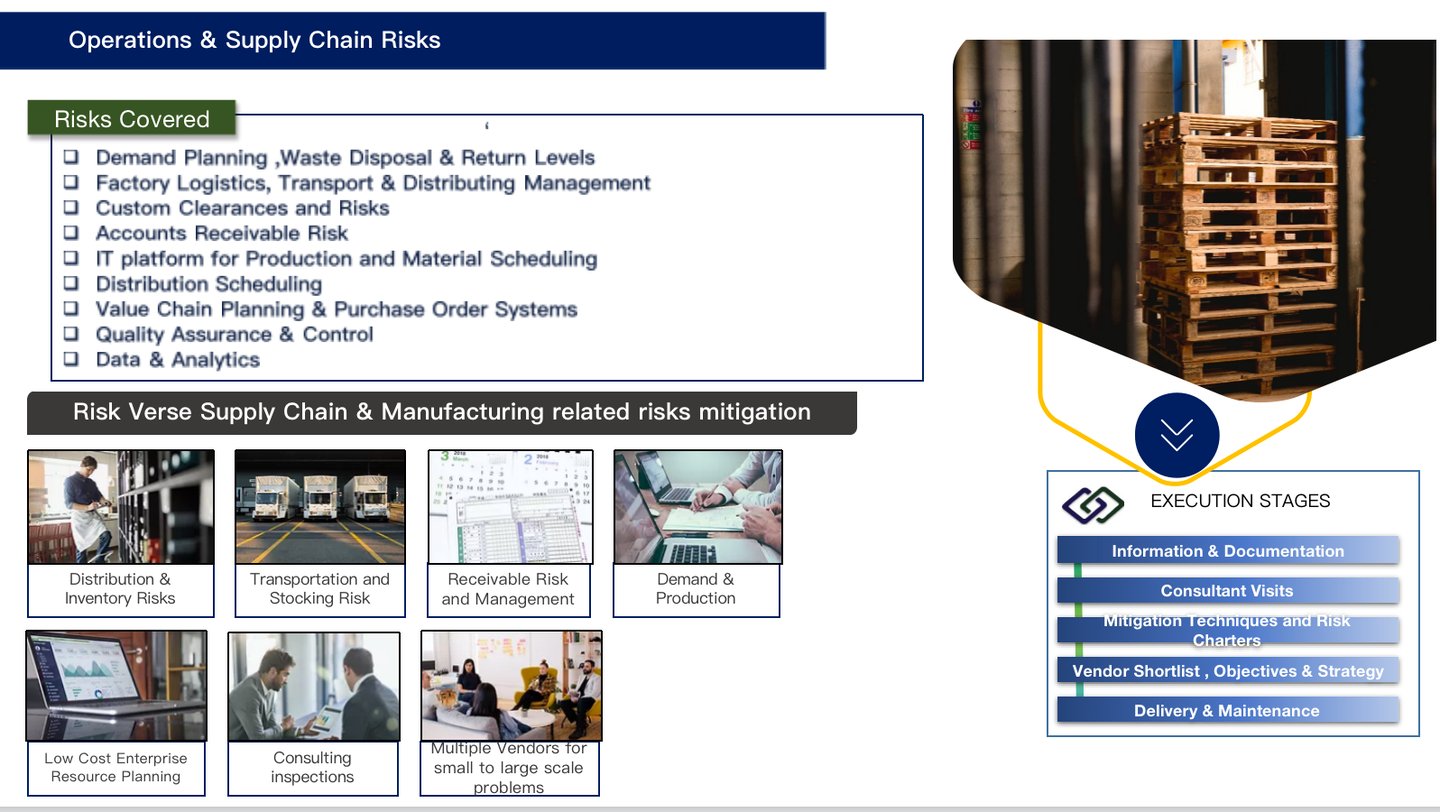 Operations & Supply Chain Risks

Risks Covered

‘

❑ Demand Planning ,Waste Disposal & Return Levels
❑ Factory Logistics, Transport & Distributing Management
❑ Custom Clearances and Risks
❑ Accounts Receivable Risk
❑ IT platform for Production and Material Scheduling
❑ Distribution Scheduling
❑ Value Chain Planning & Purchase Order Systems
❑ Quality Assurance & Control
❑ Data & Analytics

Risk Verse Supply Chain & Manufacturing related risks mitigation

Distribution & Inventory Risks

Transportation and Stocking Risk

Receivable Risk and Management

Demand & Production

Low Cost Enterprise Resource Planning

Consulting inspections

Multiple Vendors for small to large scale problems

EXECUTION STAGES

Information & Documentation

Consultant Visits

Mitigation Techniques and Risk Charters

Vendor Shortlist , Objectives & Strategy

Delivery & Maintenance